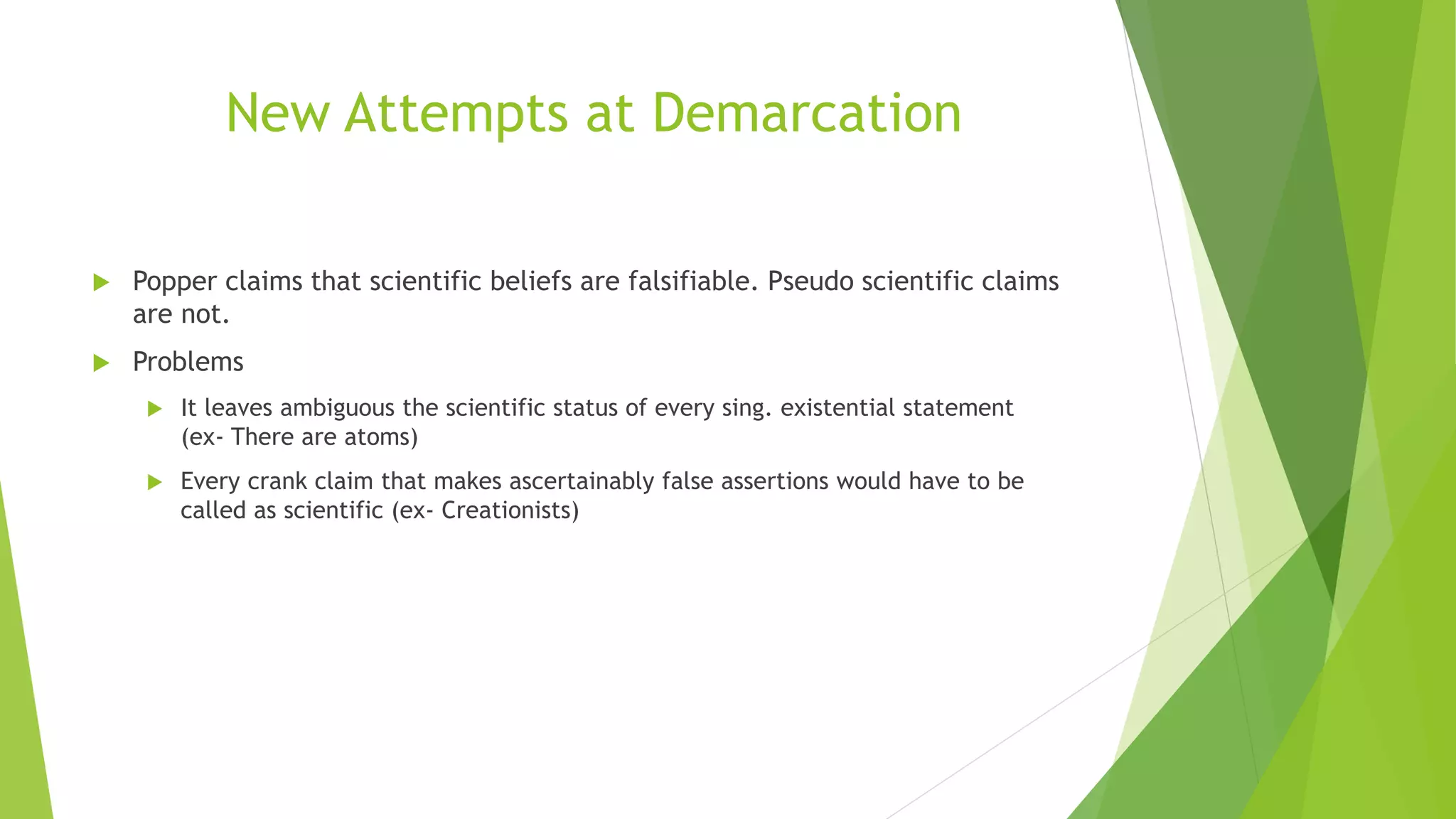 New Attempts at Demarcation

Popper claims that scientific beliefs are falsifiable. Pseudo scientific claims are not.

Problems

It leaves ambiguous the scientific status of every sing. existential statement (ex- There are atoms)

Every crank claim that makes ascertainably false assertions would have to be called as scientific (ex- Creationists)